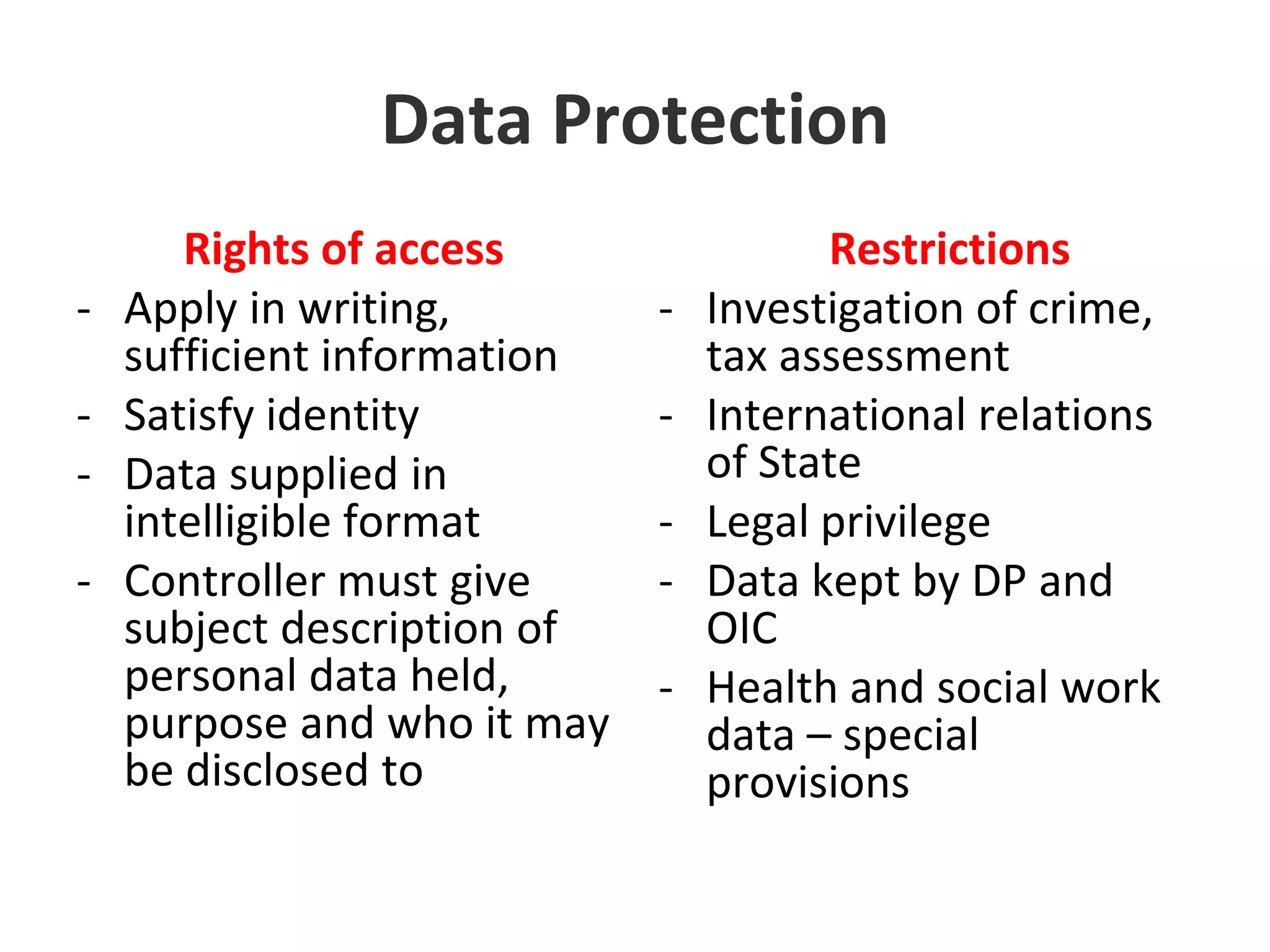 Data Protection

Rights of access

- Apply in writing, sufficient information
- Satisfy identity
- Data supplied in intelligible format
- Controller must give subject description of personal data held, purpose and who it may be disclosed to

Restrictions

- Investigation of crime, tax assessment
- International relations of State
- Legal privilege
- Data kept by DP and OIC
- Health and social work data – special provisions